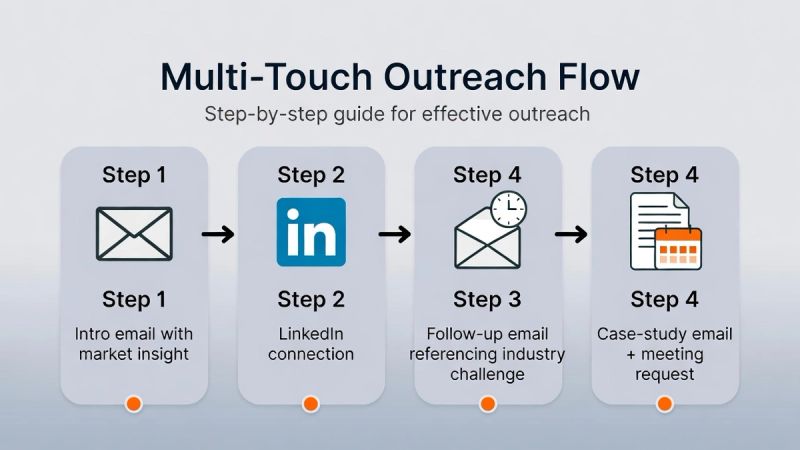 Multi-Touch Outreach Flow

Step-by-step guide for effective outreach

Step 1

Step 1

Intro email with market insight

Step 2

in

Step 2

LinkedIn connection

Step 4

Step 3

Follow-up email referencing industry challenge

Step 4

Step 4

Case-study email + meeting request